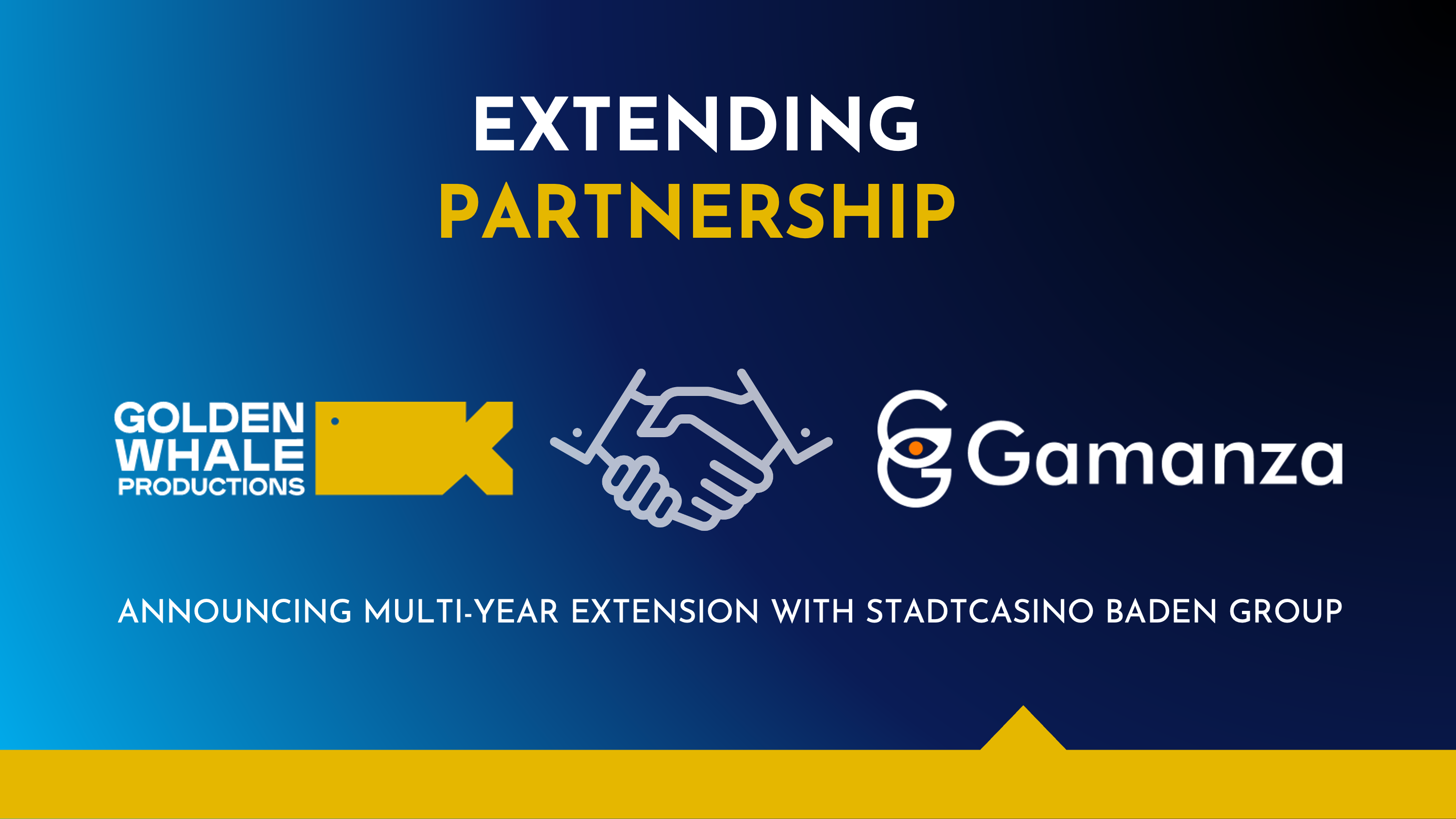 EXTENDING
PARTNERSHIP

GOLDEN
WHALE
PRODUCTIONS

Gamanza

ANNOUNCING MULTI-YEAR EXTENSION WITH STADTCASINO BADEN GROUP